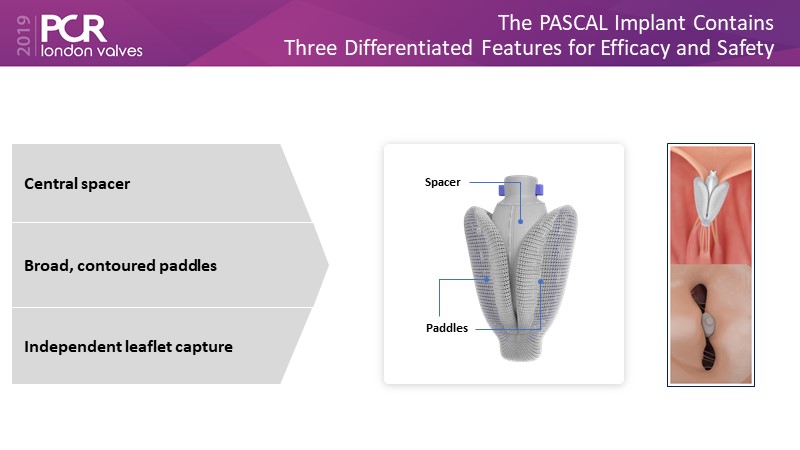 2019 PCR london valves

The PASCAL Implant Contains Three Differentiated Features for Efficacy and Safety

Central spacer

Broad, contoured paddles

Independent leaflet capture

Spacer

Paddles